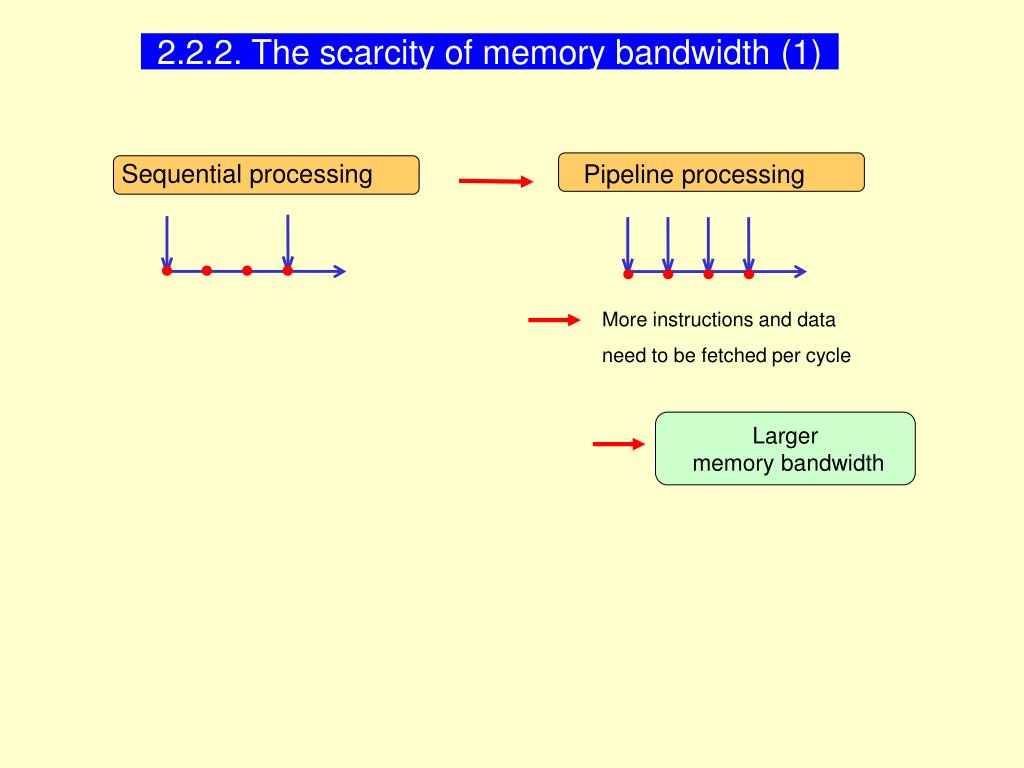 2.2.2. The scarcity of memory bandwidth (1)

Sequential processing

Pipeline processing

More instructions and data need to be fetched per cycle

Larger memory bandwidth